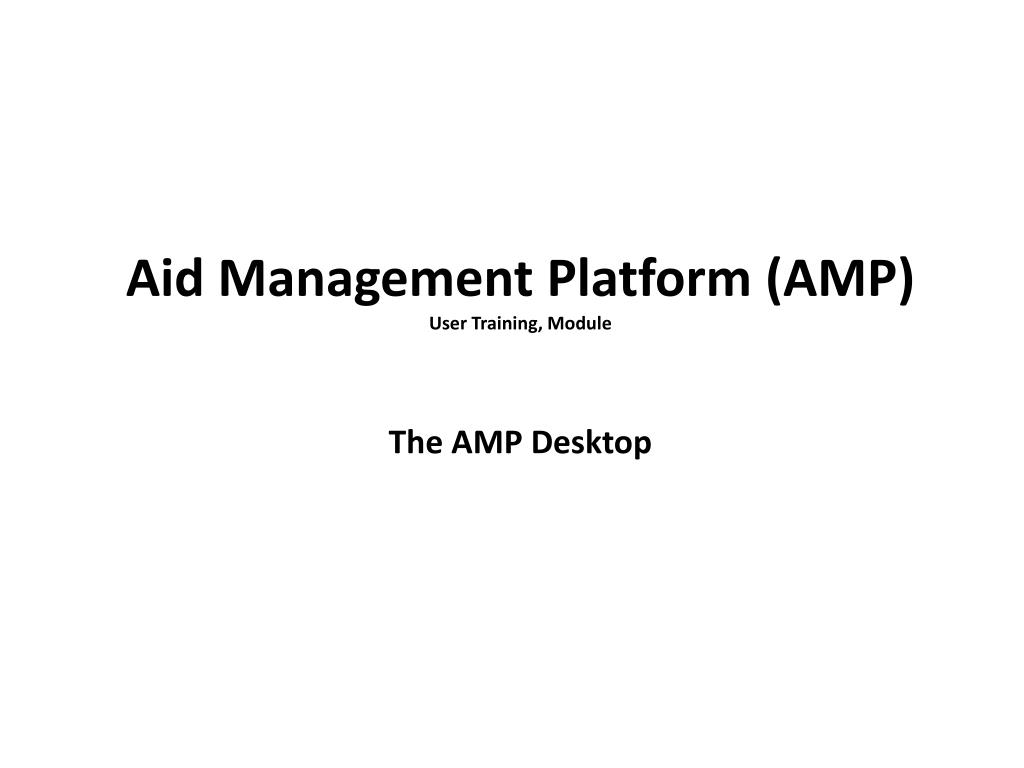 Aid Management Platform (AMP)
User Training, Module

The AMP Desktop